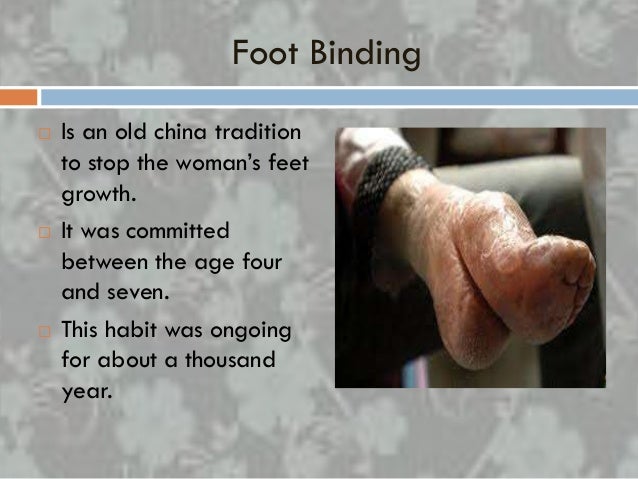 Foot Binding

Is an old china tradition to stop the woman's feet growth.

It was committed between the age four and seven.

This habit was ongoing for about a thousand year.